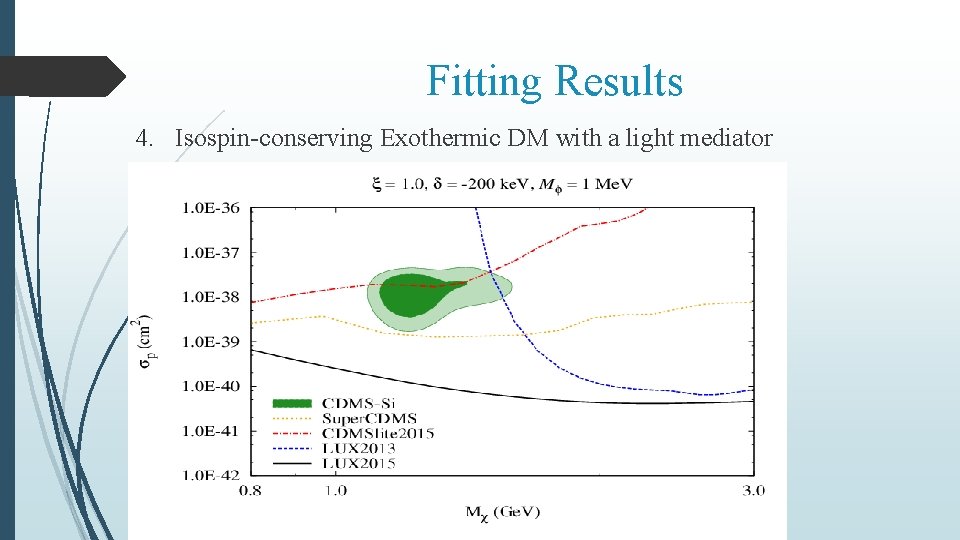 Fitting Results

4. Isospin-conserving Exothermic DM with a light mediator

$\xi = 1.0$, $\delta = -200$ keV, $M_\phi = 1$ MeV

1.0E-36
1.0E-37
1.0E-38
1.0E-39
1.0E-40
1.0E-41
1.0E-42

$\sigma_p$ (cm$^2$)

CDMS-Si
SuperCDMS
CDMSlite2015
LUX2013
LUX2015

0.8
1.0
3.0

$M_\chi$ (GeV)